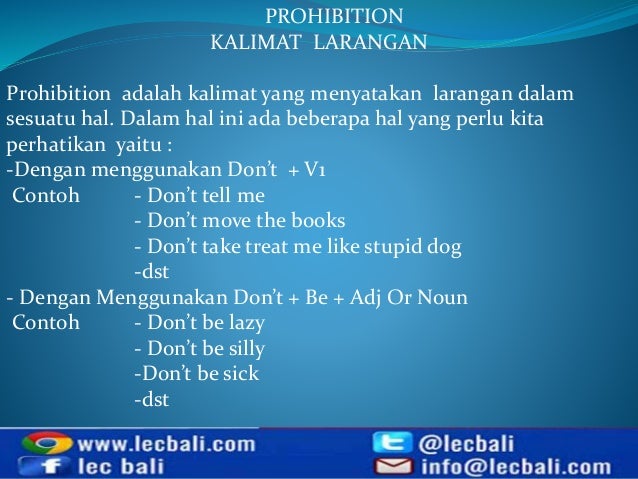 PROHIBITION
KALIMAT LARANGAN

Prohibition adalah kalimat yang menyatakan larangan dalam sesuatu hal. Dalam hal ini ada beberapa hal yang perlu kita perhatikan yaitu :
-Dengan menggunakan Don't + V1
Contoh - Don't tell me
- Don't move the books
- Don't take treat me like stupid dog
-dst
- Dengan Menggunakan Don't + Be + Adj Or Noun
Contoh - Don't be lazy
- Don't be silly
-Don't be sick
-dst

www.lecbali.com
lec bali
@lecbali
info@lecbali.com